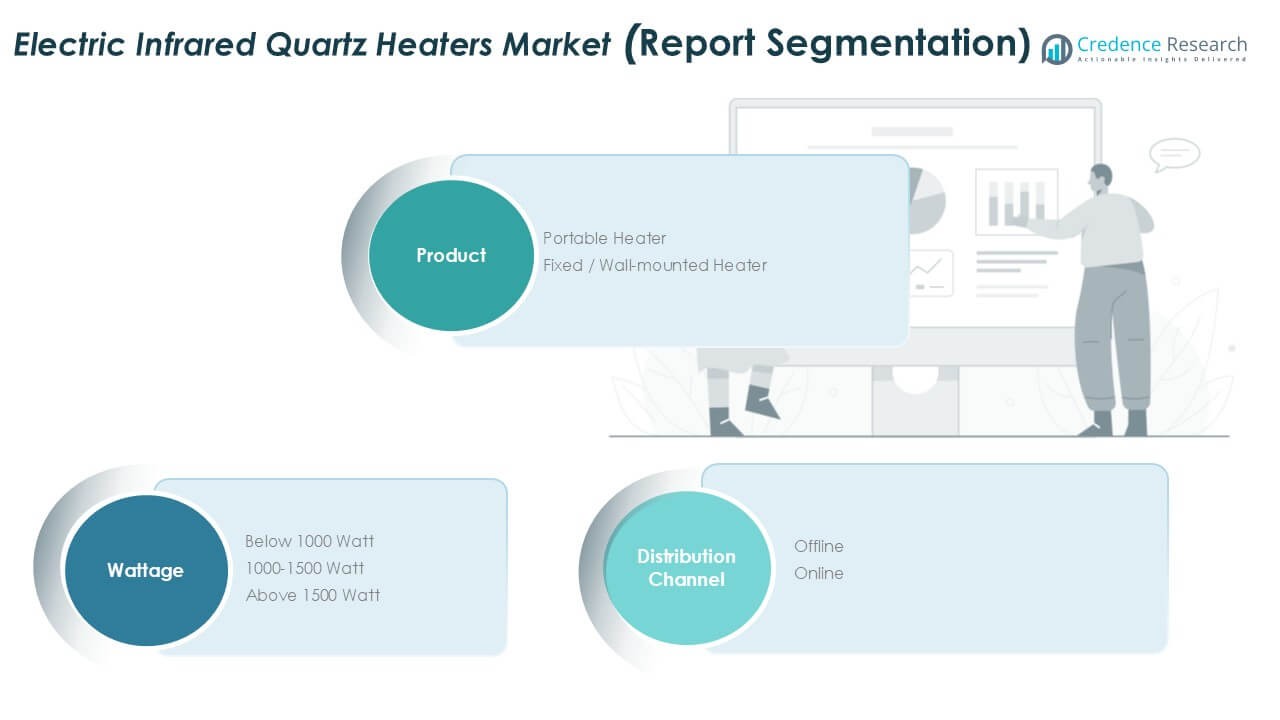 Electric Infrared Quartz Heaters Market (Report Segmentation)

Credence Research
Actionable Insights Delivered

Product
Portable Heater
Fixed / Wall-mounted Heater

Wattage
Below 1000 Watt
1000-1500 Watt
Above 1500 Watt

Distribution Channel
Offline
Online